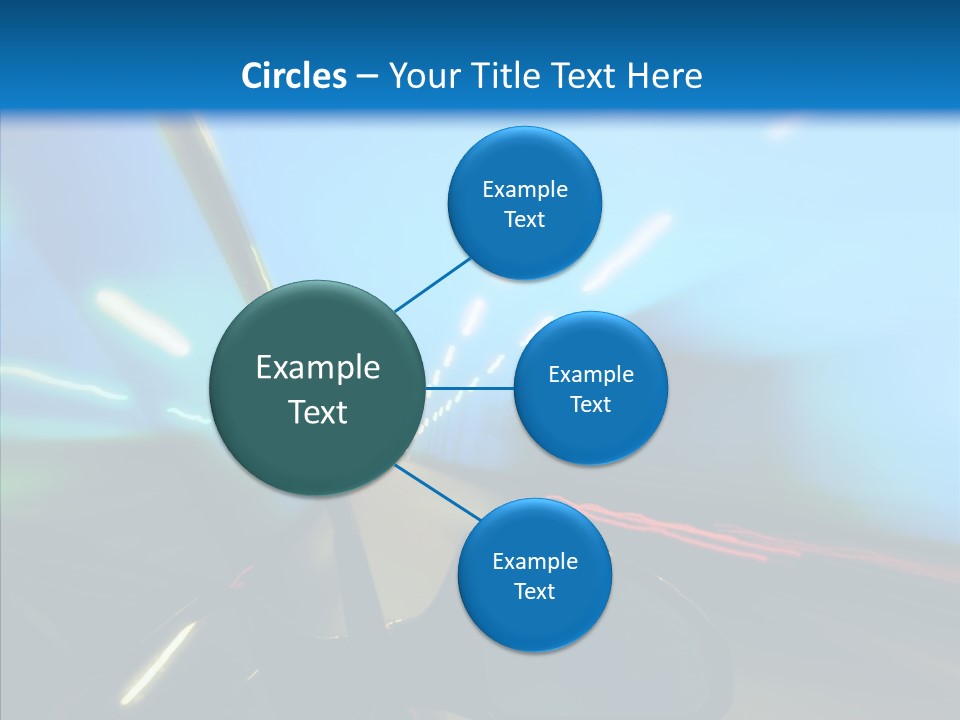 Circles – Your Title Text Here

Example Text

Example Text

Example Text

Example Text